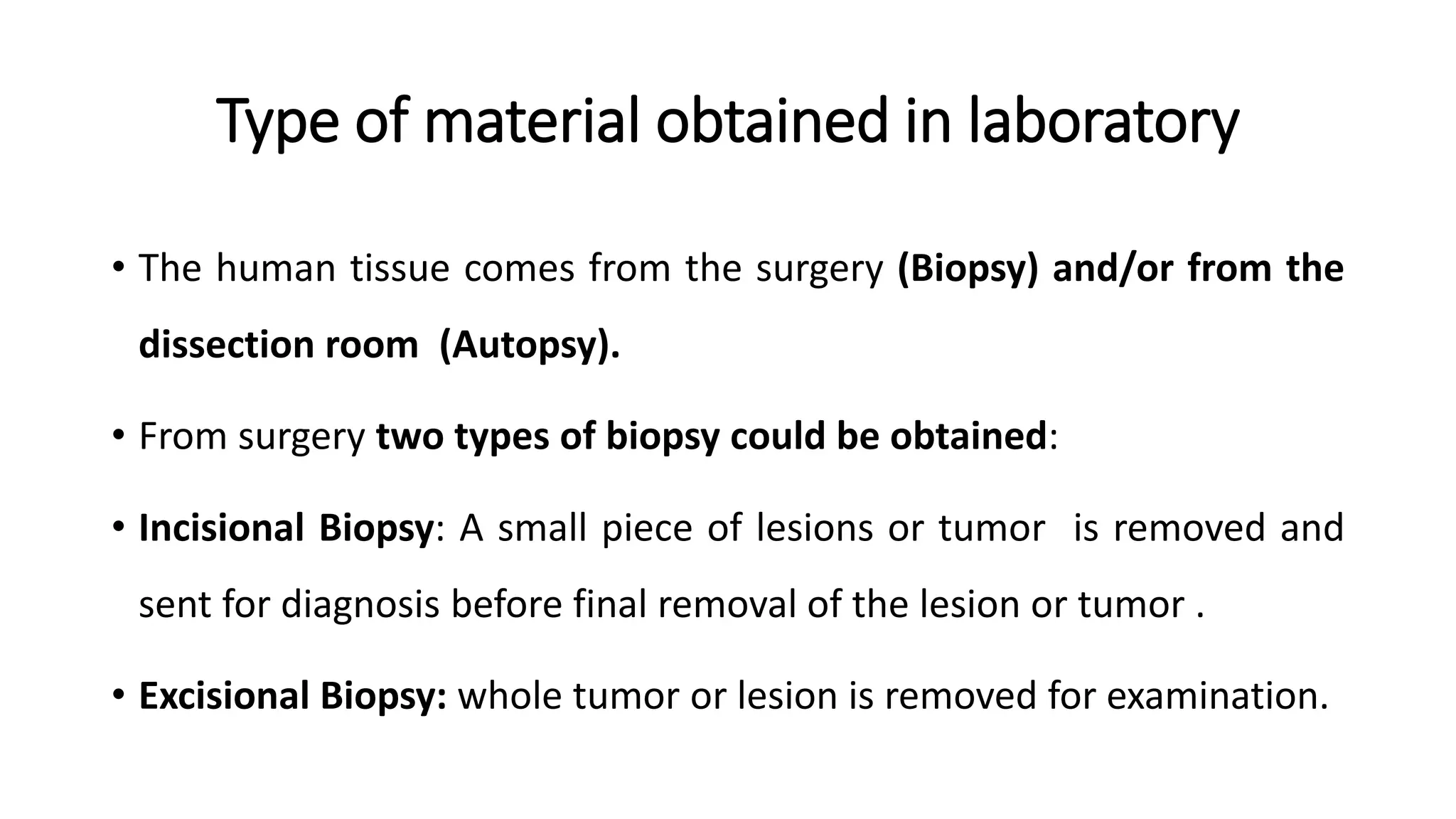 Type of material obtained in laboratory

• The human tissue comes from the surgery (Biopsy) and/or from the dissection room (Autopsy).

• From surgery two types of biopsy could be obtained:

• Incisional Biopsy: A small piece of lesions or tumor is removed and sent for diagnosis before final removal of the lesion or tumor .

• Excisional Biopsy: whole tumor or lesion is removed for examination.